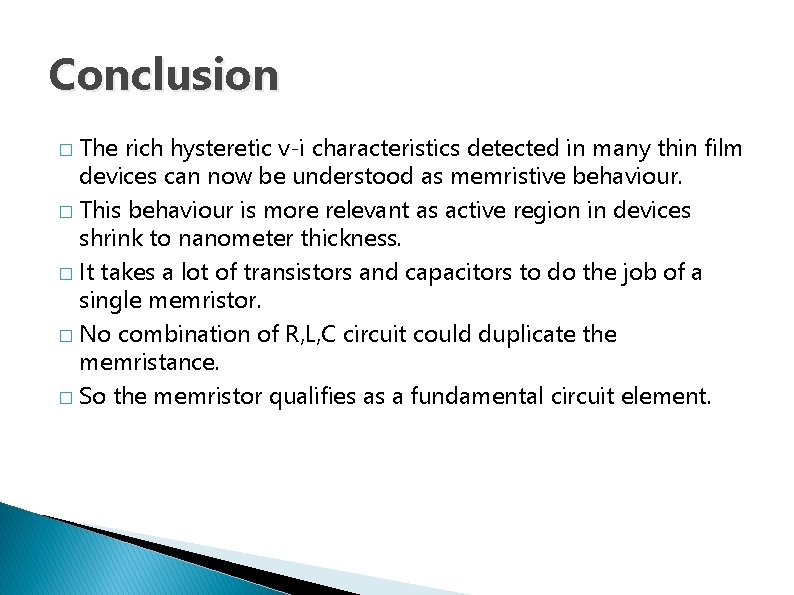 Conclusion

□ The rich hysteretic v-i characteristics detected in many thin film devices can now be understood as memristive behaviour.

□ This behaviour is more relevant as active region in devices shrink to nanometer thickness.

□ It takes a lot of transistors and capacitors to do the job of a single memristor.

□ No combination of R,L,C circuit could duplicate the memristance.

□ So the memristor qualifies as a fundamental circuit element.